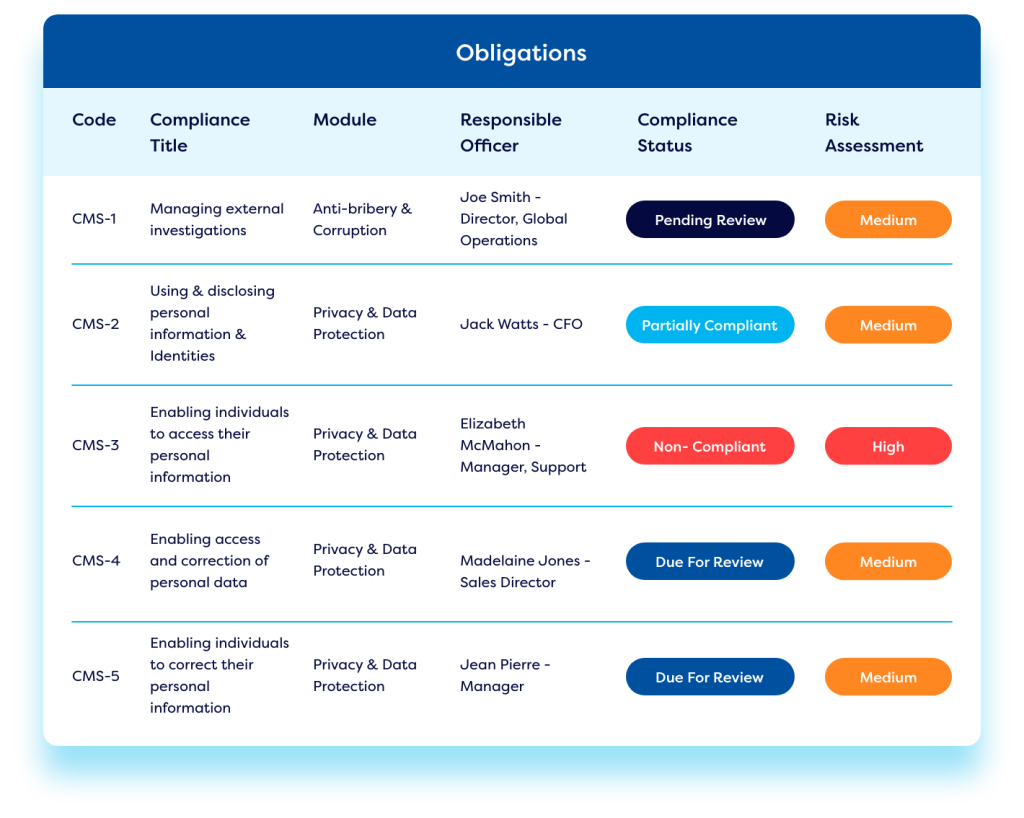 Obligations

| Code | Compliance Title | Module | Responsible Officer | Compliance Status | Risk Assessment |
|---|---|---|---|---|---|
| CMS-1 | Managing external investigations | Anti-bribery & Corruption | Joe Smith - Director, Global Operations | Pending Review | Medium |
| CMS-2 | Using & disclosing personal information & Identities | Privacy & Data Protection | Jack Watts - CFO | Partially Compliant | Medium |
| CMS-3 | Enabling individuals to access their personal information | Privacy & Data Protection | Elizabeth McMahon - Manager, Support | Non- Compliant | High |
| CMS-4 | Enabling access and correction of personal data | Privacy & Data Protection | Madelaine Jones - Sales Director | Due For Review | Medium |
| CMS-5 | Enabling individuals to correct their personal information | Privacy & Data Protection | Jean Pierre - Manager | Due For Review | Medium |